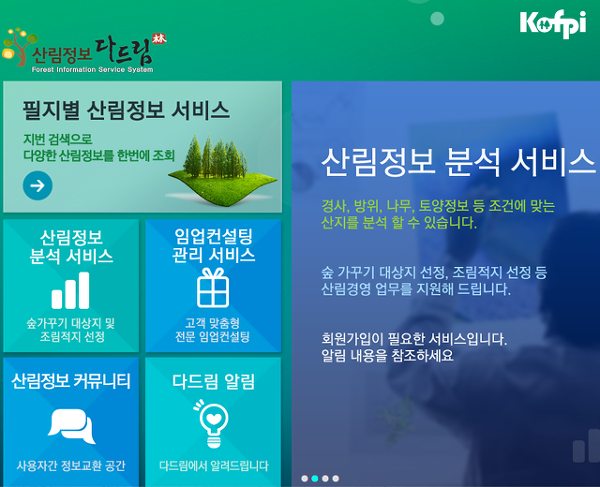 산림정보 다드림 林
Forest Information Service System

Kofpi

필지별 산림정보 서비스

지번 검색으로
다양한 산림정보를 한번에 조회

산림정보
분석 서비스

숲가꾸기 대상지 및
조림적지 선정

임업컨설팅
관리 서비스

고객 맞춤형
전문 임업컨설팅

산림정보 커뮤니티

사용자간 정보교환 공간

다드림 알림

다드림에서 알려드립니다

산림정보 분석 서비스

경사, 방위, 나무, 토양정보 등 조건에 맞는
산지를 분석 할 수 있습니다.

숲 가꾸기 대상지 선정, 조림적지 선정 등
산림경영 업무를 지원해 드립니다.

회원가입이 필요한 서비스입니다.
알림 내용을 참조하세요